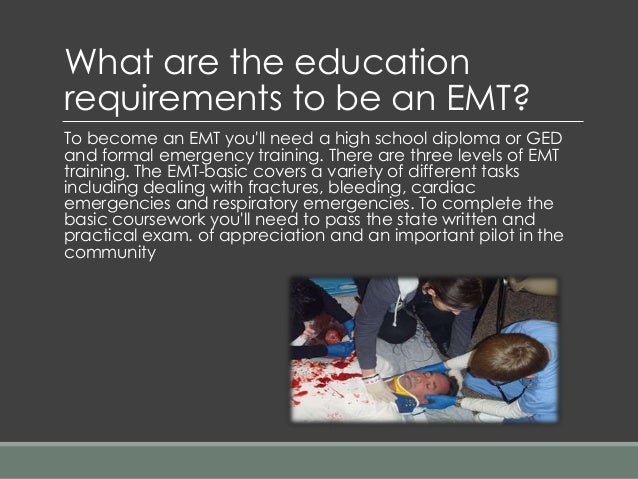 What are the education requirements to be an EMT?

To become an EMT you'll need a high school diploma or GED and formal emergency training. There are three levels of EMT training. The EMT-basic covers a variety of different tasks including dealing with fractures, bleeding, cardiac emergencies and respiratory emergencies. To complete the basic coursework you'll need to pass the state written and practical exam. of appreciation and an important pilot in the community